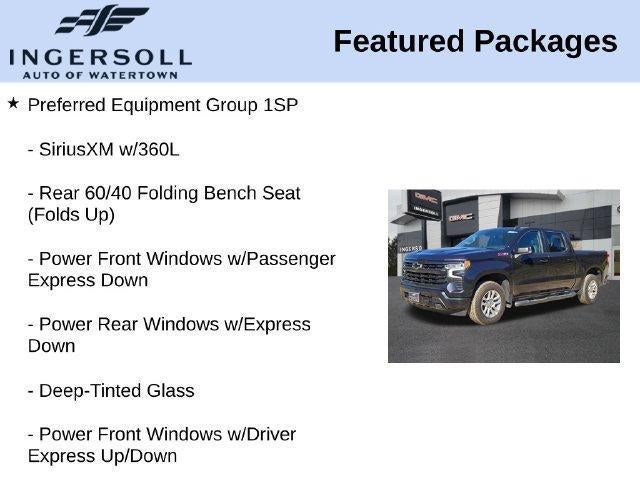 INGERSOLL
AUTO OF WATERTOWN

Featured Packages

★ Preferred Equipment Group 1SP

- SiriusXM w/360L

- Rear 60/40 Folding Bench Seat (Folds Up)

- Power Front Windows w/Passenger Express Down

- Power Rear Windows w/Express Down

- Deep-Tinted Glass

- Power Front Windows w/Driver Express Up/Down